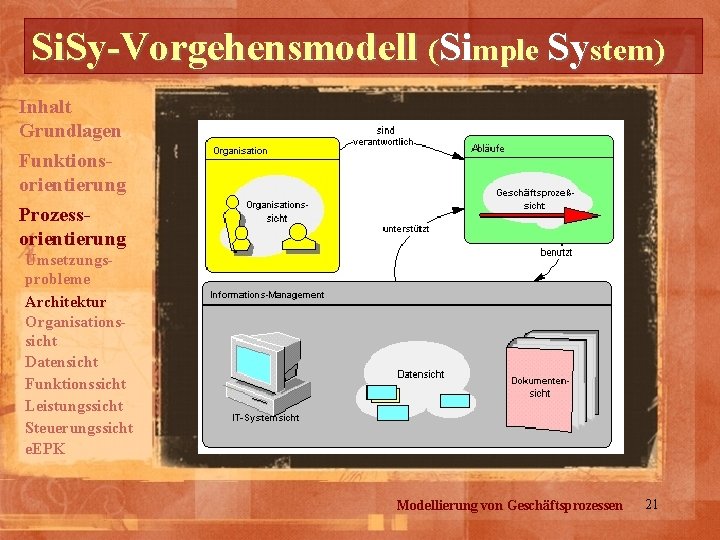 SiSy-Vorgehensmodell (Simple System)

Inhalt
Grundlagen
Funktionsorientierung
Prozessorientierung
Umsetzungsprobleme
Architektur
Organisationssicht
Datensicht
Funktionssicht
Leistungssicht
Steuerungssicht
eEPK

Organisation
Organisationssicht
sind verantwortlich
Abläufe
Geschäftsprozeßsicht
unterstützt
benutzt
Informations-Management
IT-Systemsicht
Datensicht
Dokumentensicht

Modellierung von Geschäftsprozessen 21